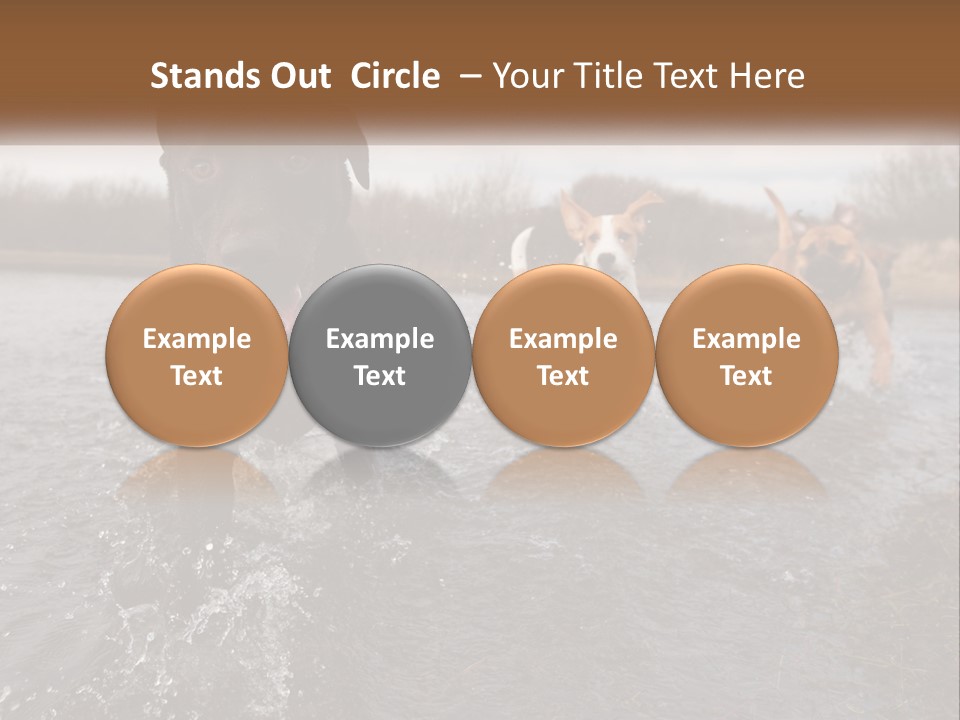 Stands Out Circle – Your Title Text Here

Example Text

Example Text

Example Text

Example Text